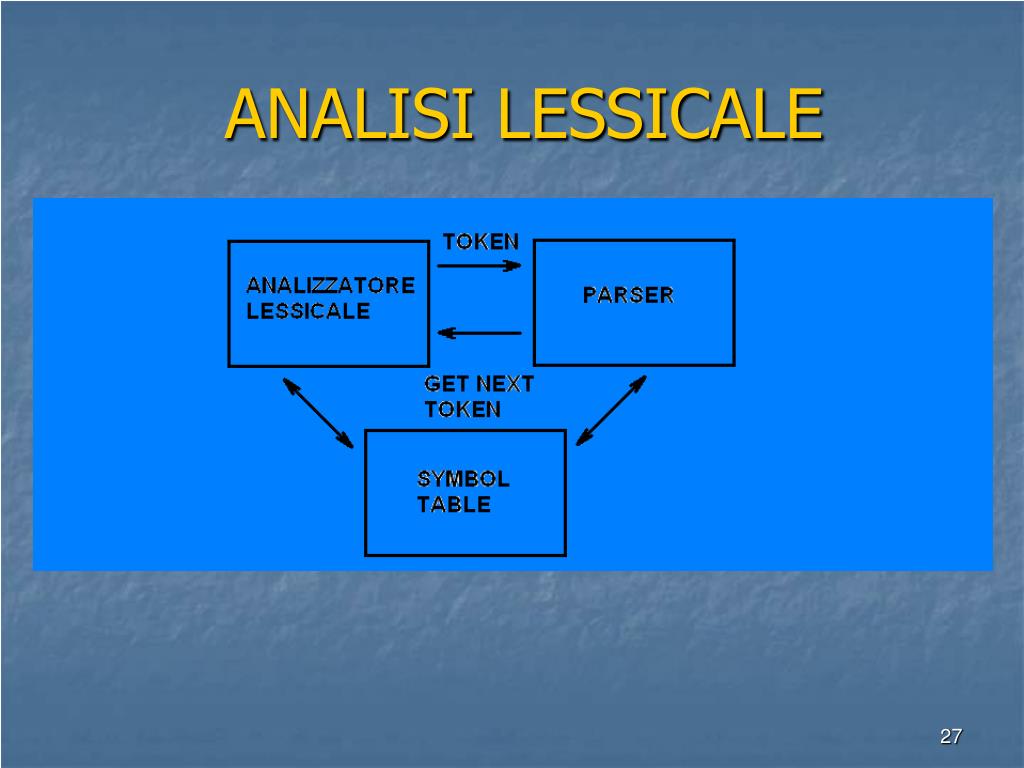 ANALISI LESSICALE

ANALIZZATORE LESSICALE

TOKEN

PARSER

GET NEXT TOKEN

SYMBOL TABLE

27